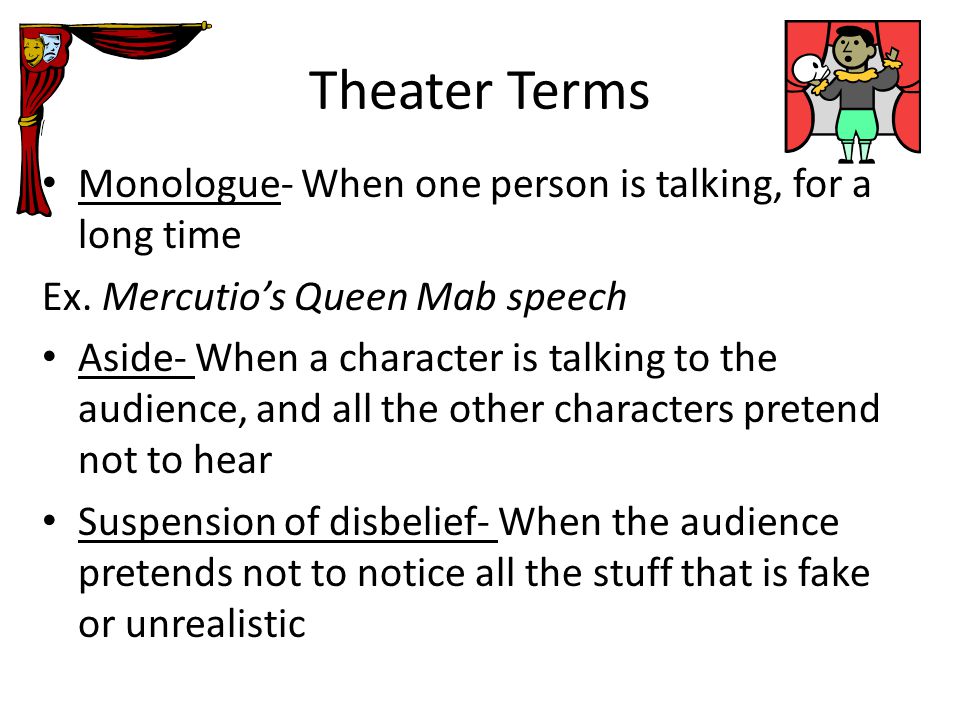 Theater Terms

• Monologue- When one person is talking, for a long time

Ex. Mercutio's Queen Mab speech

• Aside- When a character is talking to the audience, and all the other characters pretend not to hear

• Suspension of disbelief- When the audience pretends not to notice all the stuff that is fake or unrealistic